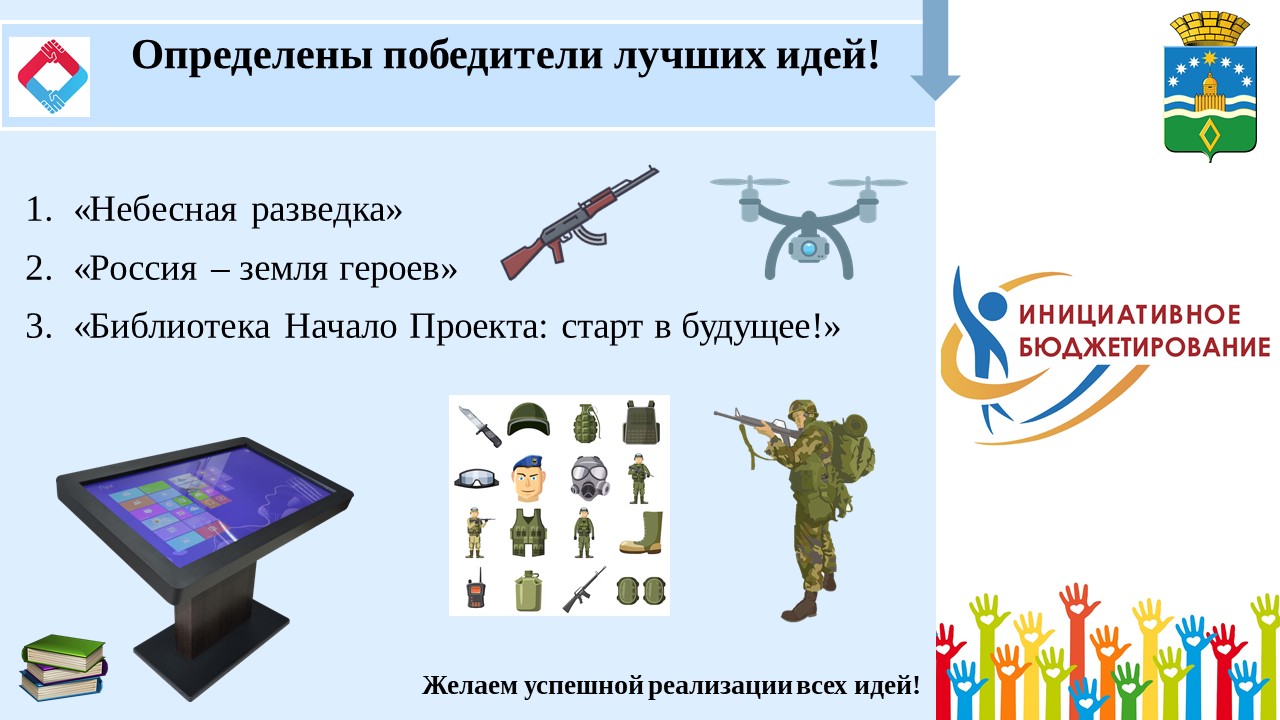 Определены победители лучших идей!

1. «Небесная разведка»
2. «Россия – земля героев»
3. «Библиотека Начало Проекта: старт в будущее!»

ИНИЦИАТИВНОЕ БЮДЖЕТИРОВАНИЕ

Желаем успешной реализации всех идей!